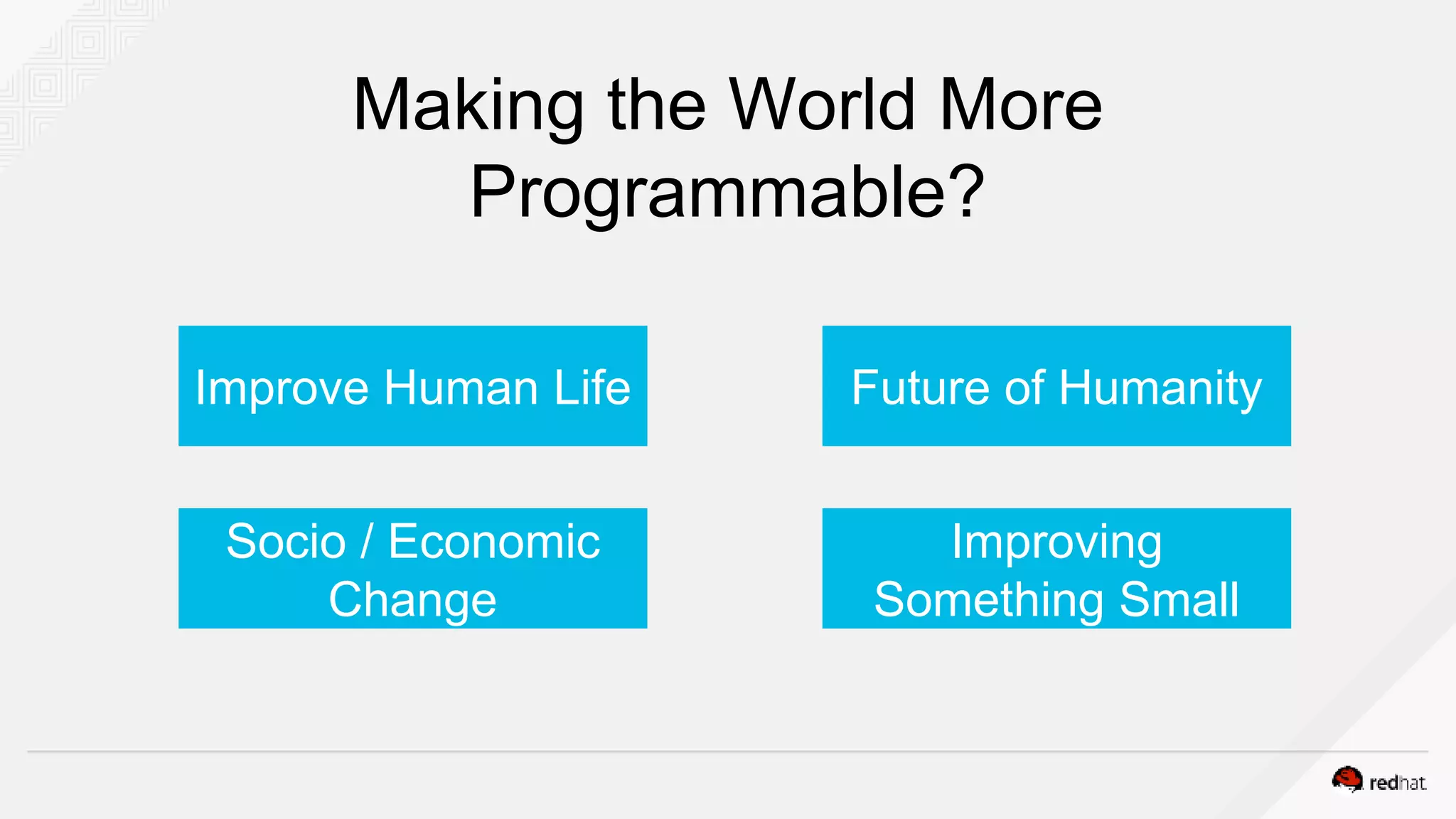 Making the World More Programmable?

Improve Human Life

Future of Humanity

Socio / Economic Change

Improving Something Small

redhat.